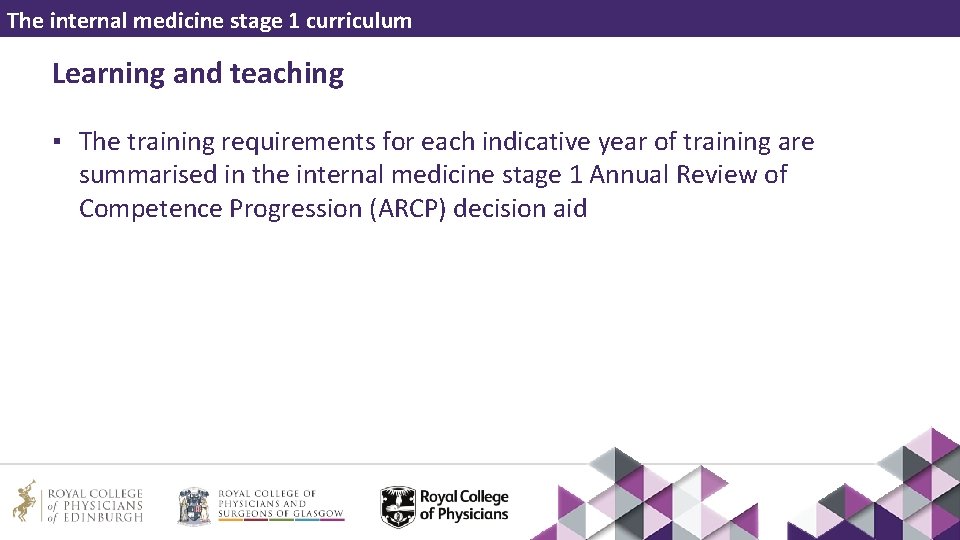 The internal medicine stage 1 curriculum

Learning and teaching

▪ The training requirements for each indicative year of training are summarised in the internal medicine stage 1 Annual Review of Competence Progression (ARCP) decision aid

ROYAL COLLEGE of PHYSICIANS of EDINBURGH

ROYAL COLLEGE OF PHYSICIANS AND SURGEONS OF GLASGOW

Royal College of Physicians